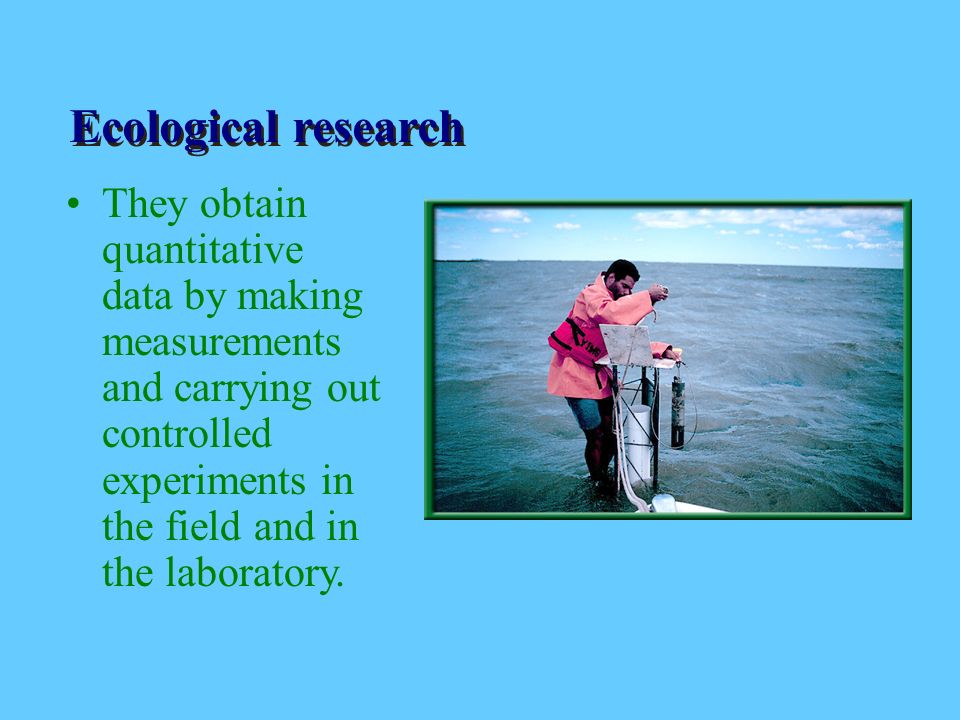 Ecological research

• They obtain quantitative data by making measurements and carrying out controlled experiments in the field and in the laboratory.